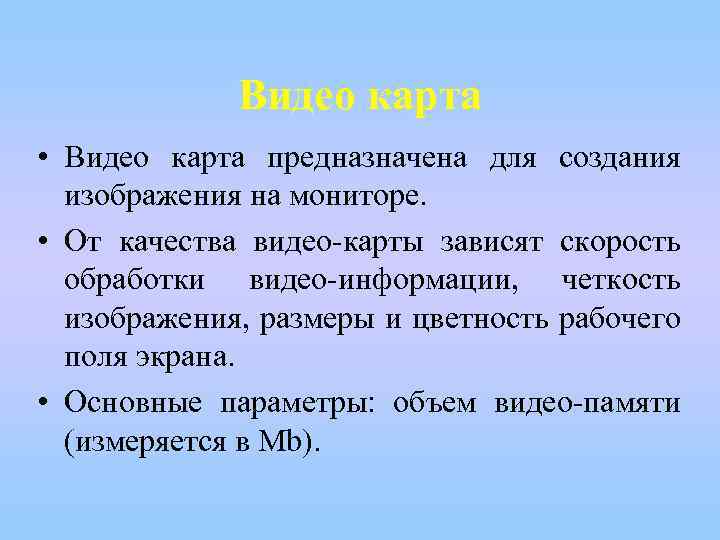 Видео карта

• Видео карта предназначена для создания изображения на мониторе.

• От качества видео-карты зависят скорость обработки видео-информации, четкость изображения, размеры и цветность рабочего поля экрана.

• Основные параметры: объем видео-памяти (измеряется в Mb).